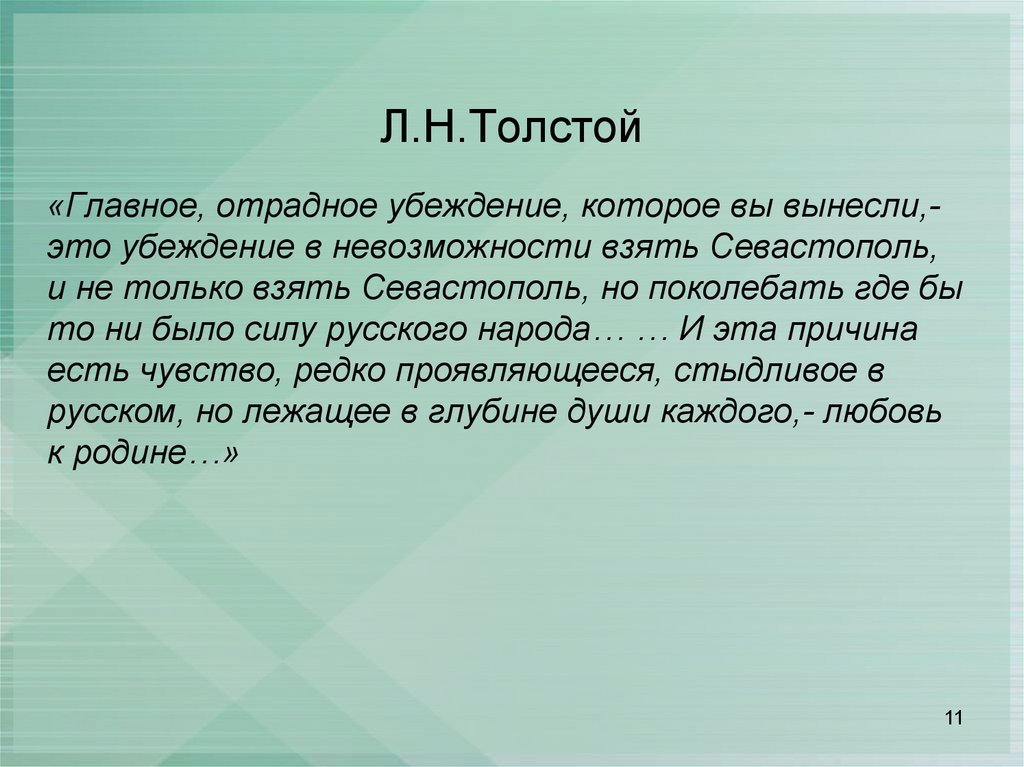 Л.Н.Толстой

«Главное, отрадное убеждение, которое вы вынесли,- это убеждение в невозможности взять Севастополь, и не только взять Севастополь, но поколебать где бы то ни было силу русского народа… … И эта причина есть чувство, редко проявляющееся, стыдливое в русском, но лежащее в глубине души каждого,- любовь к родине…»

11